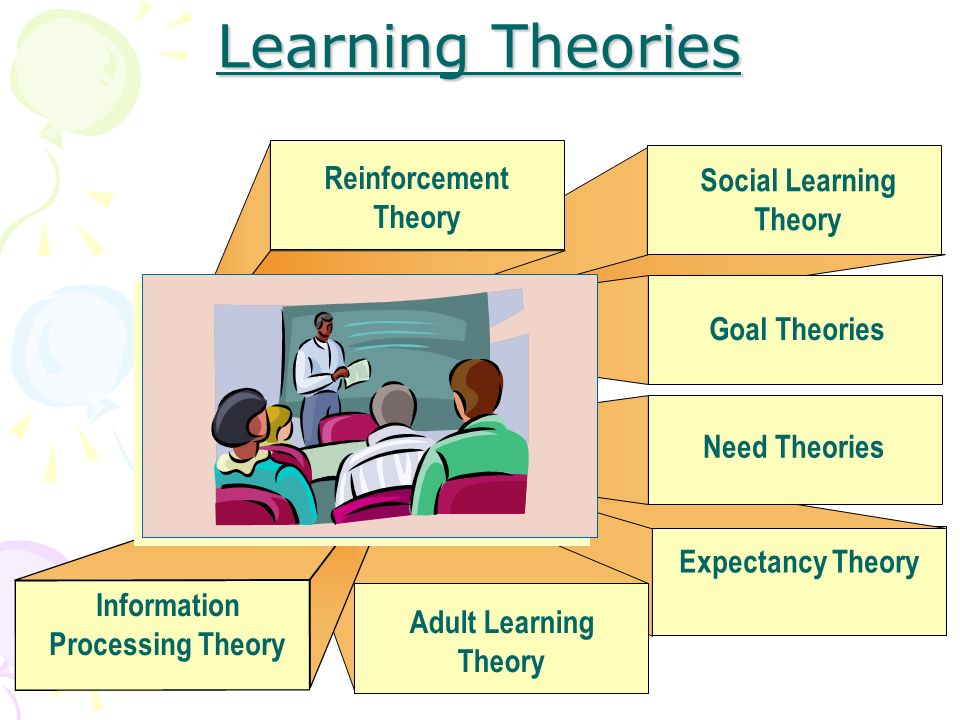 Learning Theories

Reinforcement Theory

Social Learning Theory

Goal Theories

Need Theories

Expectancy Theory

Information Processing Theory

Adult Learning Theory